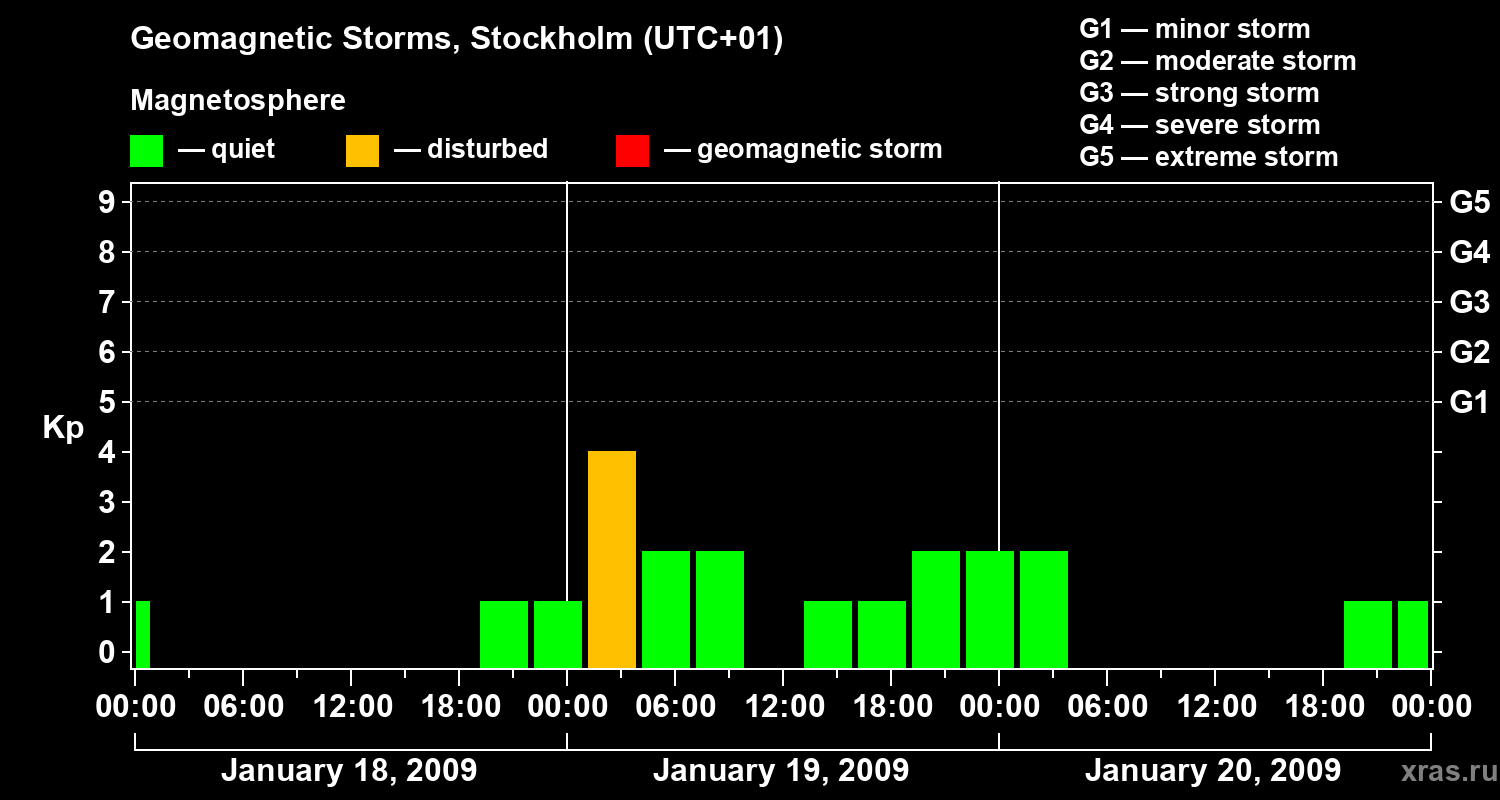 Geomagnetic Storms, Stockholm (UTC+01)

Magnetosphere

— quiet — disturbed — geomagnetic storm

G1 — minor storm
G2 — moderate storm
G3 — strong storm
G4 — severe storm
G5 — extreme storm

Kp

9
8
7
6
5
4
3
2
1
0

G5
G4
G3
G2
G1

00:00 06:00 12:00 18:00 00:00 06:00 12:00 18:00 00:00 06:00 12:00 18:00 00:00

January 18, 2009
January 19, 2009
January 20, 2009

xras.ru